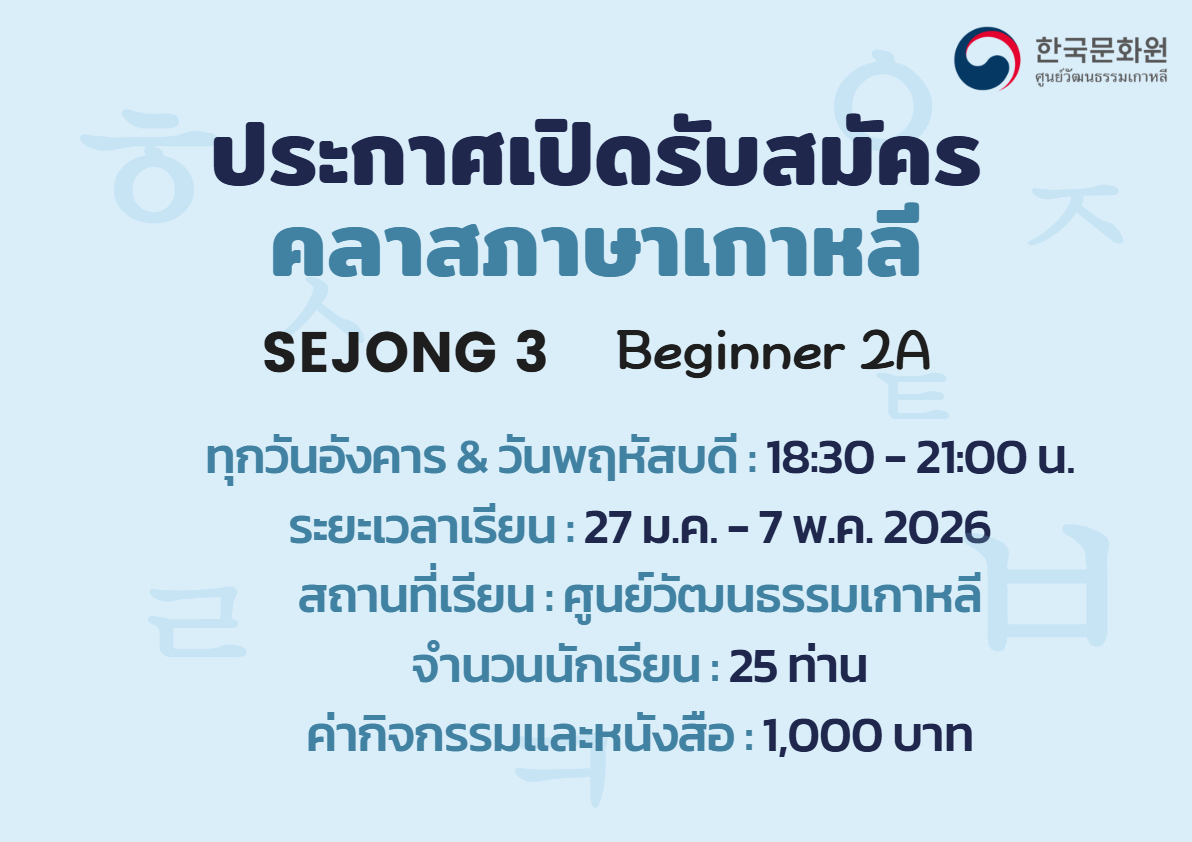 한국문화원
ศูนย์วัฒนธรรมเกาหลี

ประกาศเปิดรับสมัคร
คลาสภาษาเกาหลี

SEJONG 3 Beginner 2A

ทุกวันอังคาร & วันพฤหัสบดี : 18:30 - 21:00 น.
ระยะเวลาเรียน : 27 ม.ค. - 7 พ.ค. 2026
สถานที่เรียน : ศูนย์วัฒนธรรมเกาหลี
จำนวนนักเรียน : 25 ท่าน
ค่ากิจกรรมและหนังสือ : 1,000 บาท